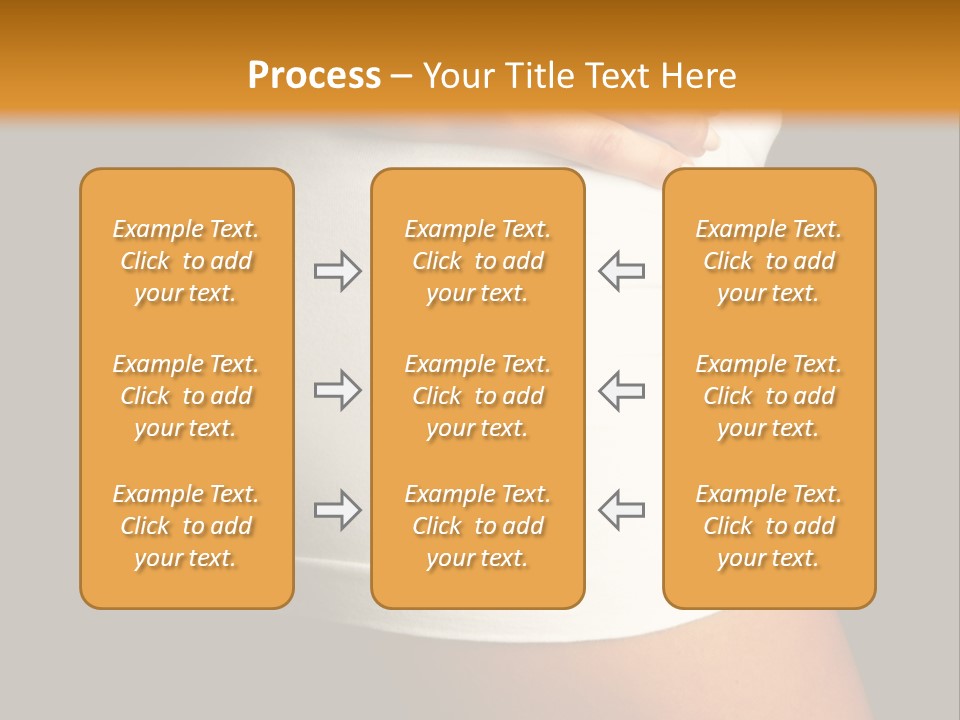 Process – Your Title Text Here

Example Text. Click to add your text.

Example Text. Click to add your text.

Example Text. Click to add your text.

Example Text. Click to add your text.

Example Text. Click to add your text.

Example Text. Click to add your text.

Example Text. Click to add your text.

Example Text. Click to add your text.

Example Text. Click to add your text.